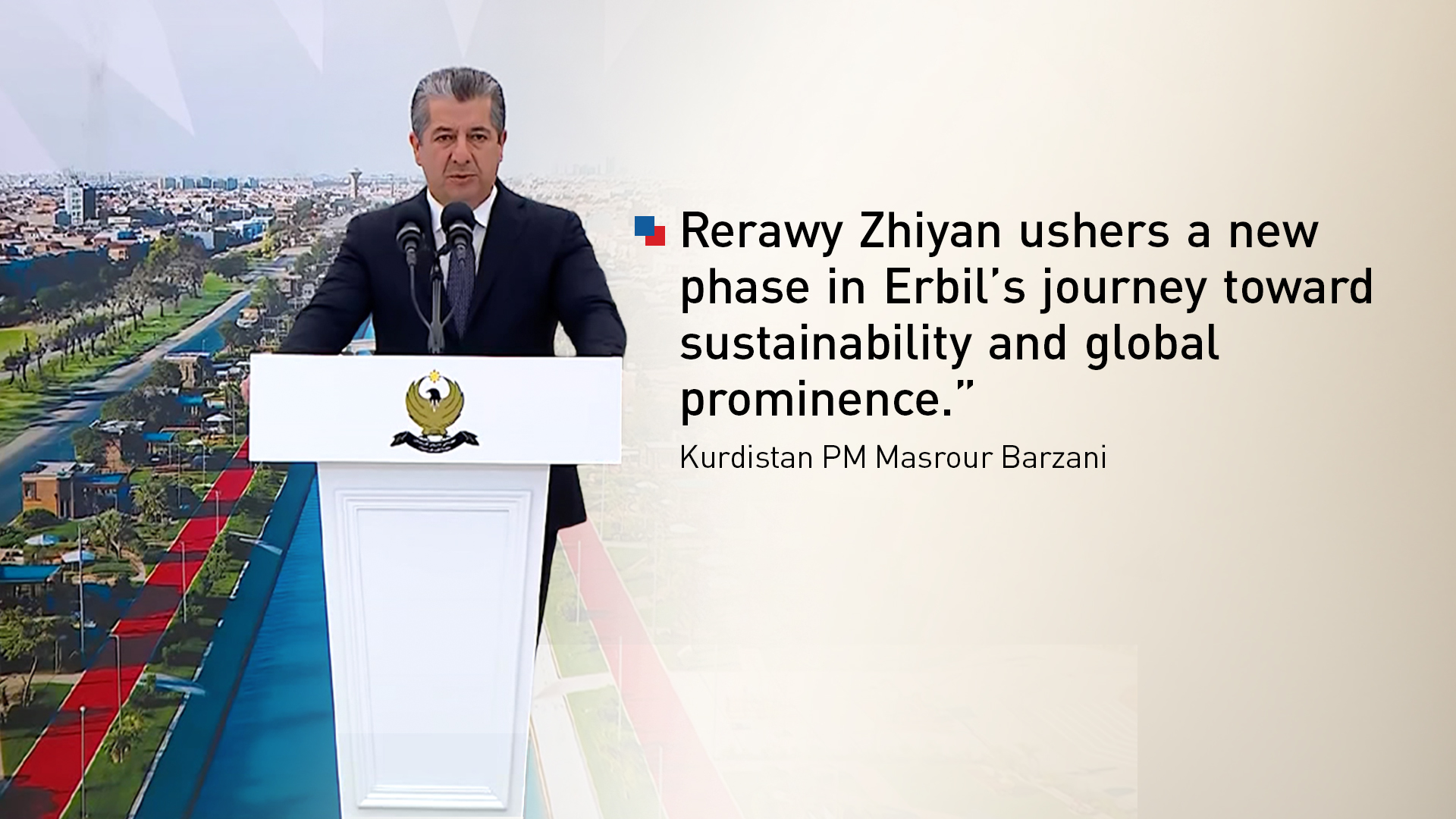 Rerawy Zhiyan ushers a new phase in Erbil's journey toward sustainability and global prominence."

Kurdistan PM Masrour Barzani